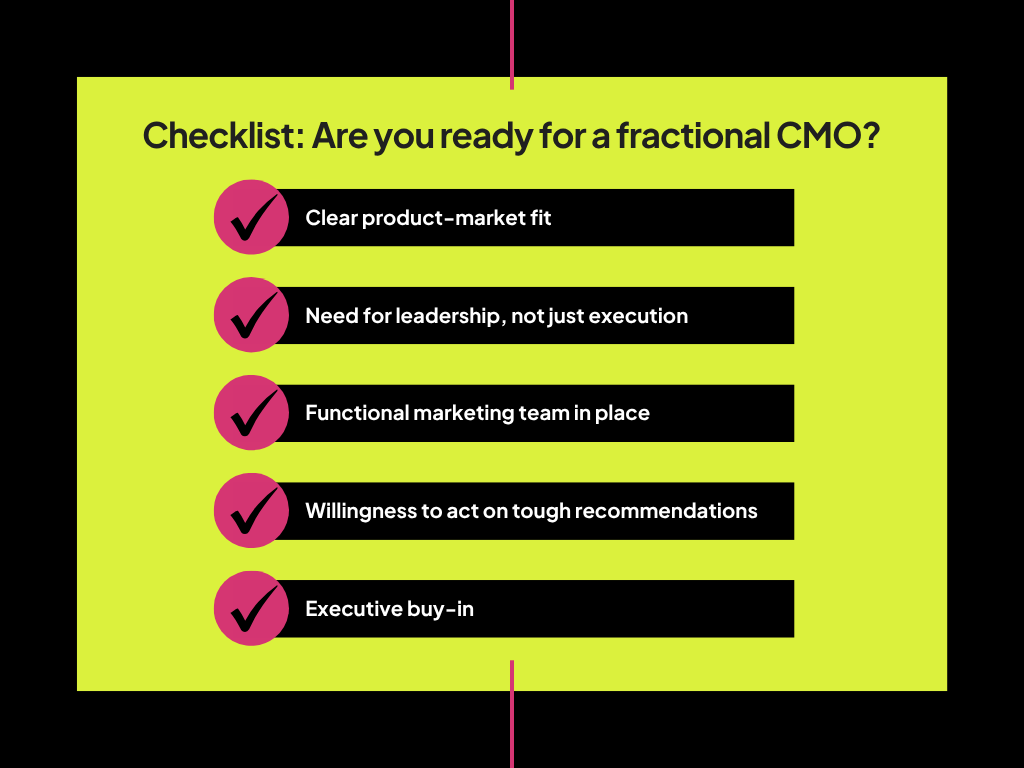 Checklist: Are you ready for a fractional CMO?

Clear product-market fit

Need for leadership, not just execution

Functional marketing team in place

Willingness to act on tough recommendations

Executive buy-in